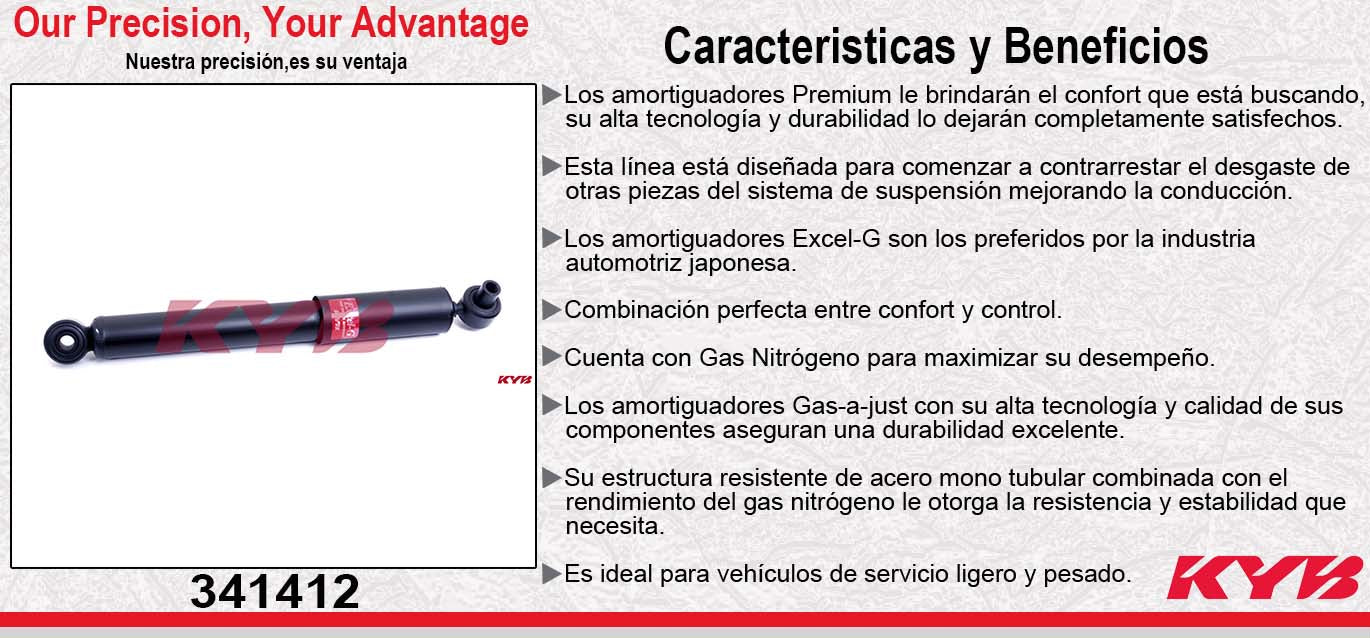 Our Precision, Your Advantage
Nuestra precisión,es su ventaja

KYB

KYB

341412

Caracteristicas y Beneficios

▶Los amortiguadores Premium le brindarán el confort que está buscando, su alta tecnología y durabilidad lo dejarán completamente satisfechos.

▶Esta línea está diseñada para comenzar a contrarrestar el desgaste de otras piezas del sistema de suspensión mejorando la conducción.

▶Los amortiguadores Excel-G son los preferidos por la industria automotriz japonesa.

▶Combinación perfecta entre confort y control.

▶Cuenta con Gas Nitrógeno para maximizar su desempeño.

▶Los amortiguadores Gas-a-just con su alta tecnología y calidad de sus componentes aseguran una durabilidad excelente.

▶Su estructura resistente de acero mono tubular combinada con el rendimiento del gas nitrógeno le otorga la resistencia y estabilidad que necesita.

▶Es ideal para vehículos de servicio ligero y pesado.

KYB